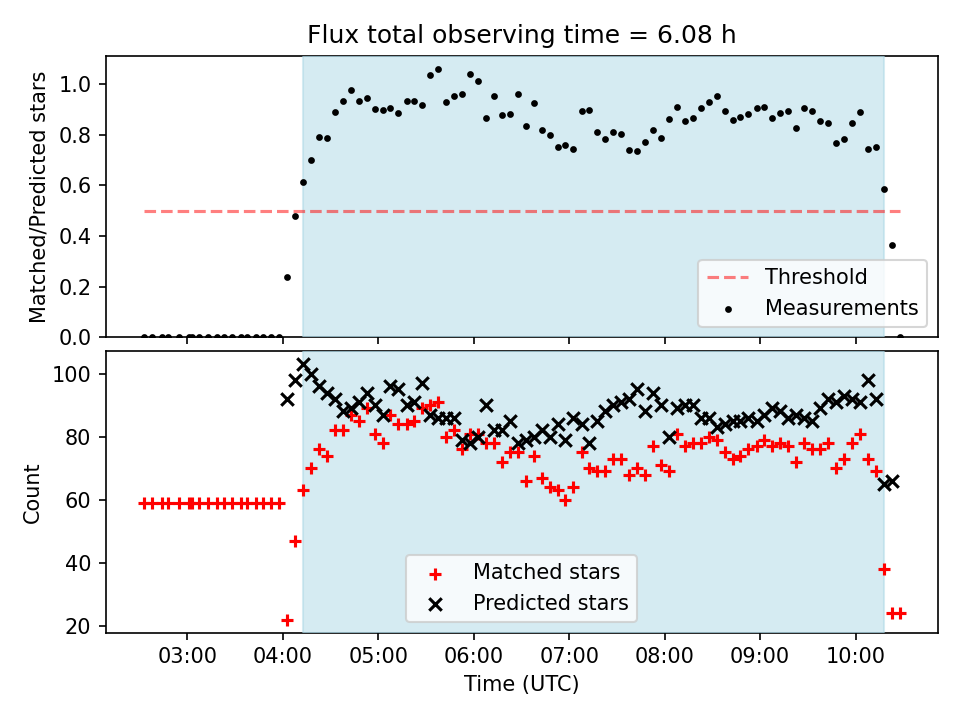 Flux total observing time = 6.08 h

Matched/Predicted stars

1.0
0.8
0.6
0.4
0.2
0.0

Threshold
Measurements

Count

100
80
60
40
20

Matched stars
Predicted stars

03:00 04:00 05:00 06:00 07:00 08:00 09:00 10:00
Time (UTC)